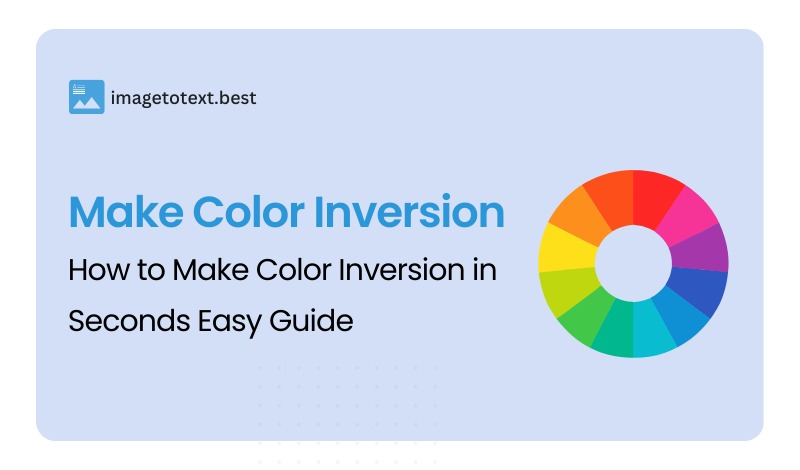 imagetotext.best

Make Color Inversion

How to Make Color Inversion in Seconds Easy Guide